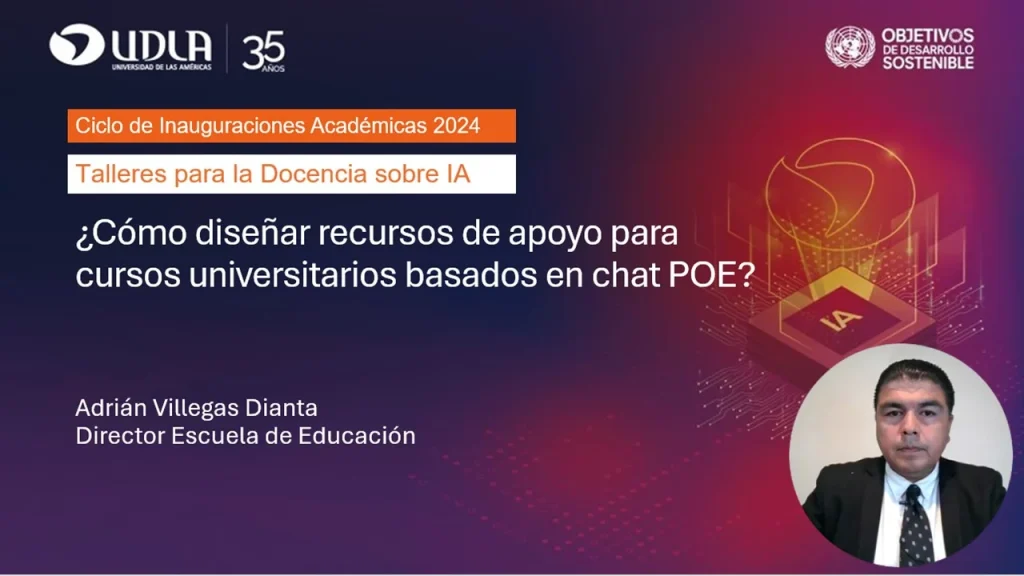 UDLA
UNIVERSIDAD DE LAS AMÉRICAS
35 AÑOS

OBJETIVOS DE DESARROLLO SOSTENIBLE

Ciclo de Inauguraciones Académicas 2024

Talleres para la Docencia sobre IA

¿Cómo diseñar recursos de apoyo para cursos universitarios basados en chat POE?

IA

Adrián Villegas Dianta
Director Escuela de Educación